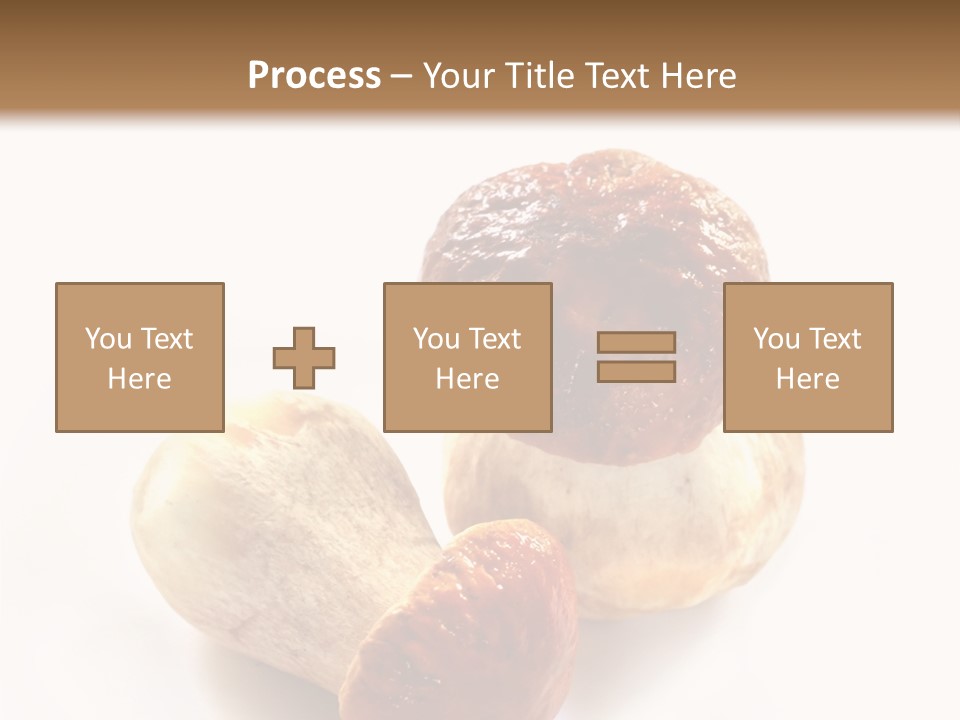 Process – Your Title Text Here

You Text Here

You Text Here

You Text Here